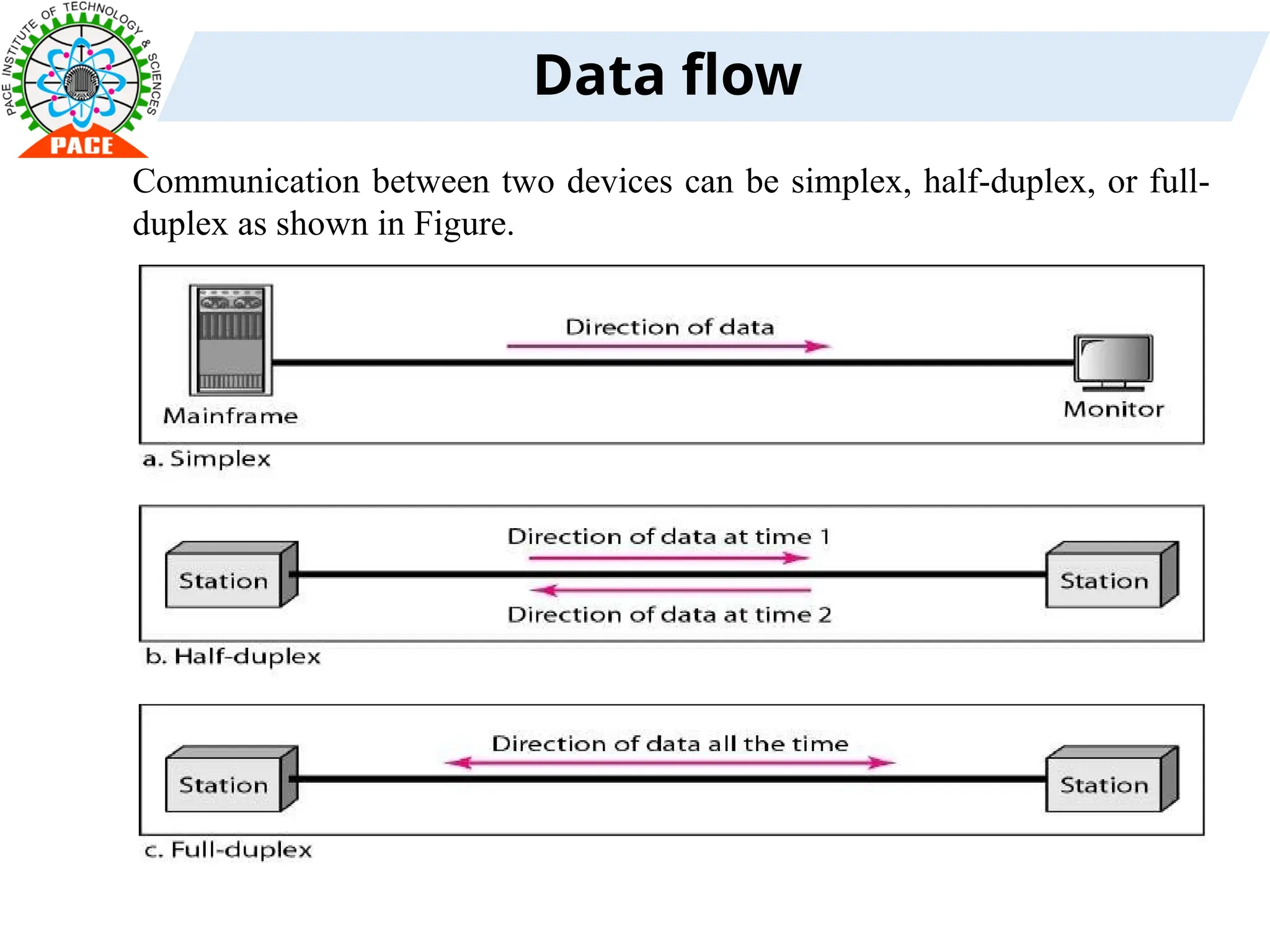 PACE INSTITUTE OF TECHNOLOGY & SCIENCES
PACE

Data flow

Communication between two devices can be simplex, half-duplex, or full-duplex as shown in Figure.

Direction of data

Mainframe

Monitor

a. Simplex

Direction of data at time 1

Station

Station

Direction of data at time 2

b. Half-duplex

Direction of data all the time

Station

Station

c. Full-duplex